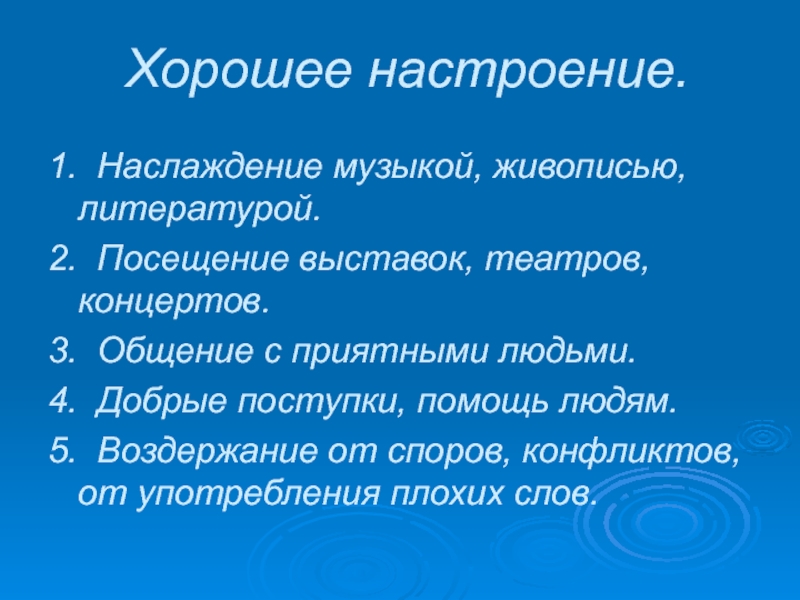 Хорошее настроение.

1. Наслаждение музыкой, живописью, литературой.

2. Посещение выставок, театров, концертов.

3. Общение с приятными людьми.

4. Добрые поступки, помощь людям.

5. Воздержание от споров, конфликтов, от употребления плохих слов.